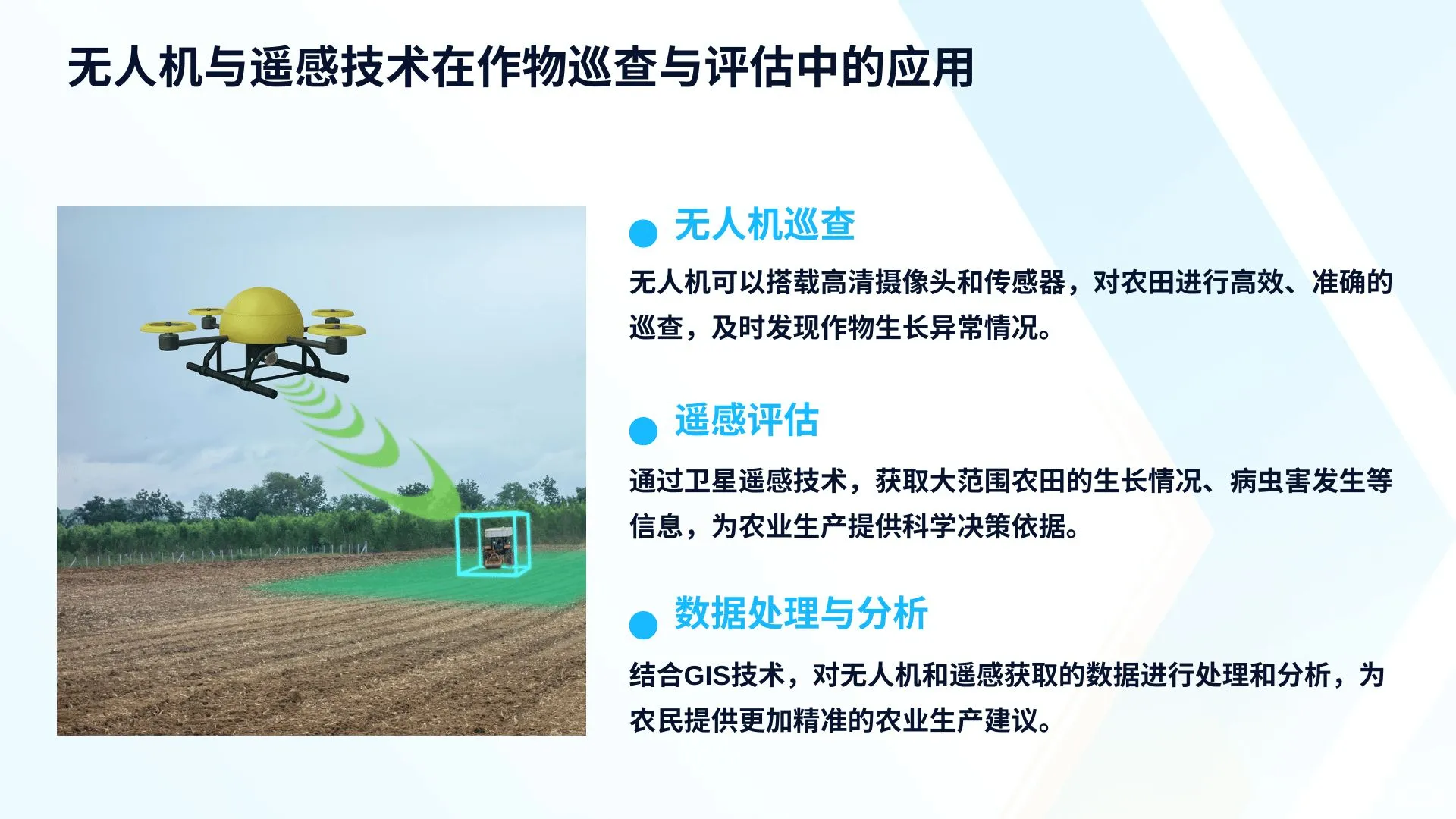 无人机与遥感技术在作物巡查与评估中的应用

无人机巡查

无人机可以搭载高清摄像头和传感器，对农田进行高效、准确的巡查，及时发现作物生长异常情况。

遥感评估

通过卫星遥感技术，获取大范围农田的生长情况、病虫害发生等信息，为农业生产提供科学决策依据。

数据处理与分析

结合GIS技术，对无人机和遥感获取的数据进行处理和分析，为农民提供更加精准的农业生产建议。